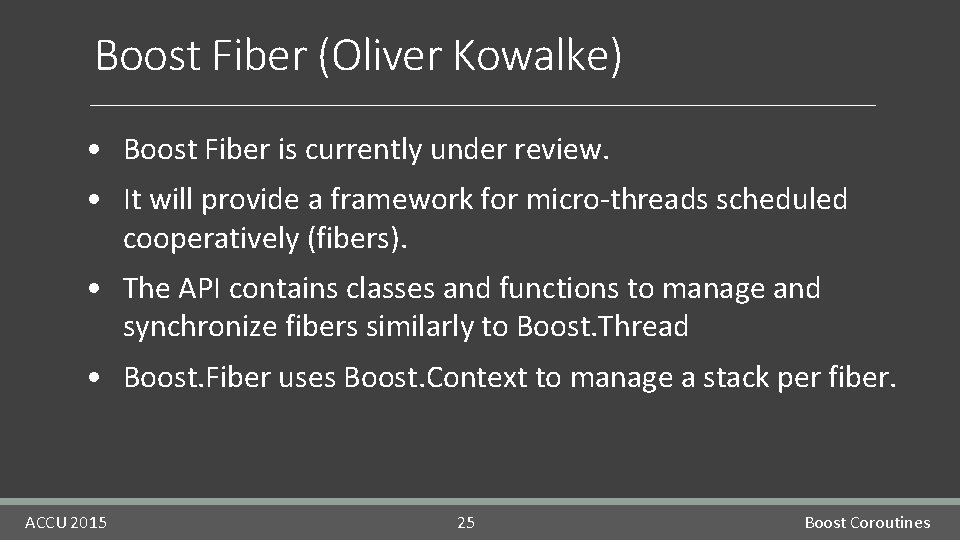 Boost Fiber (Oliver Kowalke)

• Boost Fiber is currently under review.

• It will provide a framework for micro-threads scheduled cooperatively (fibers).

• The API contains classes and functions to manage and synchronize fibers similarly to Boost.Thread

• Boost.Fiber uses Boost.Context to manage a stack per fiber.

ACCU 2015

25

Boost Coroutines